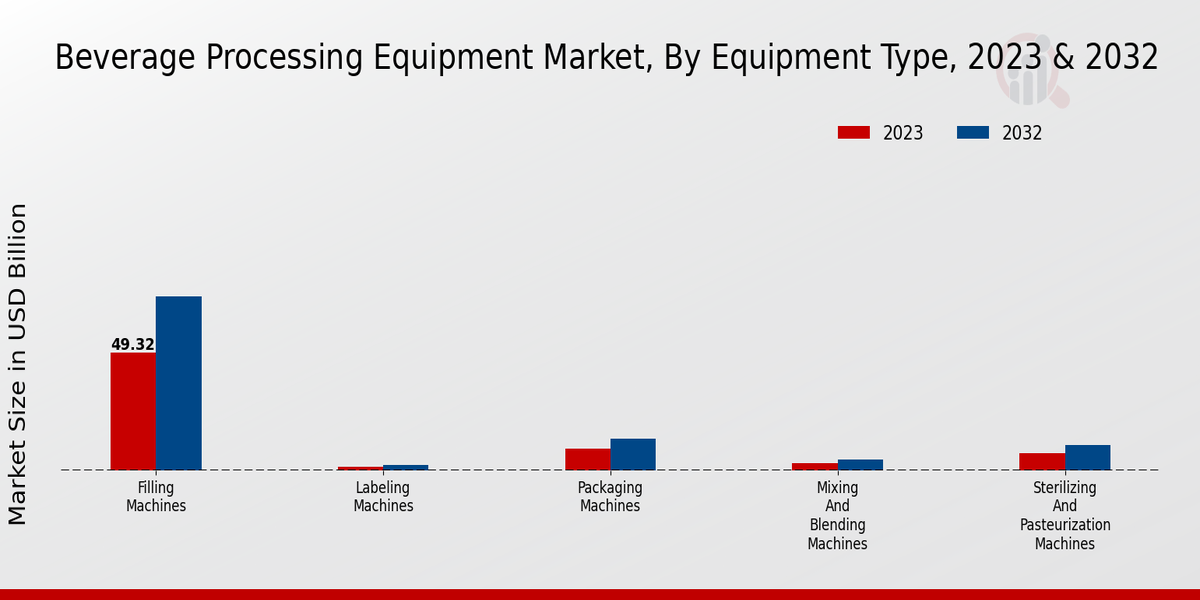 Beverage Processing Equipment Market, By Equipment Type, 2023 & 2032

2023
2032

Market Size in USD Billion

49.32

Filling Machines

Labeling Machines

Packaging Machines

Mixing And Blending Machines

Sterilizing And Pasteurization Machines